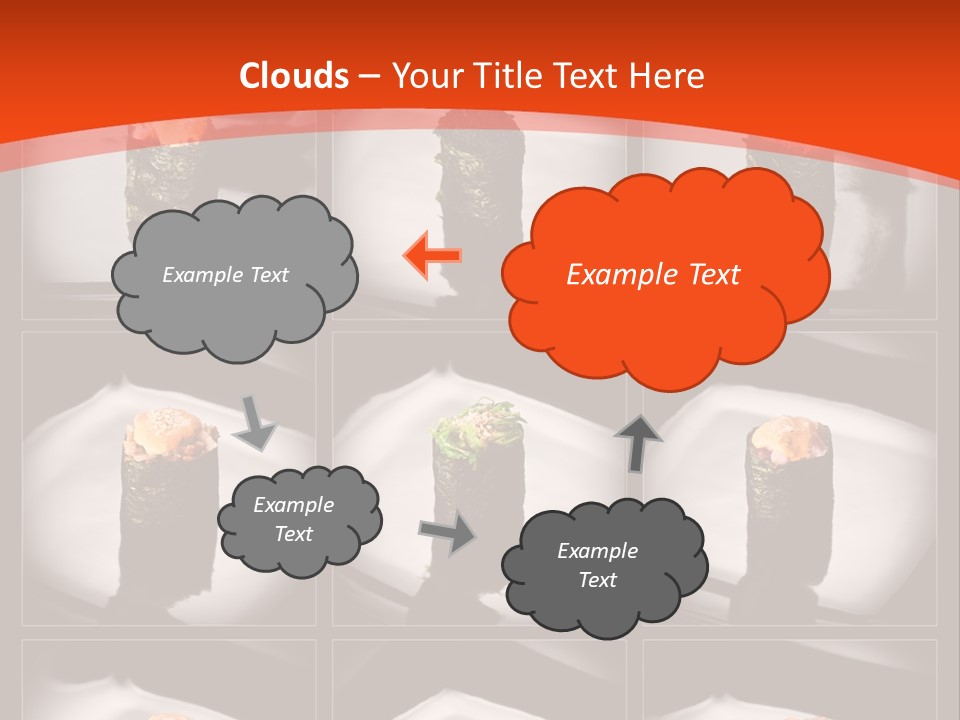 Clouds – Your Title Text Here

Example Text

Example Text

Example Text

Example Text